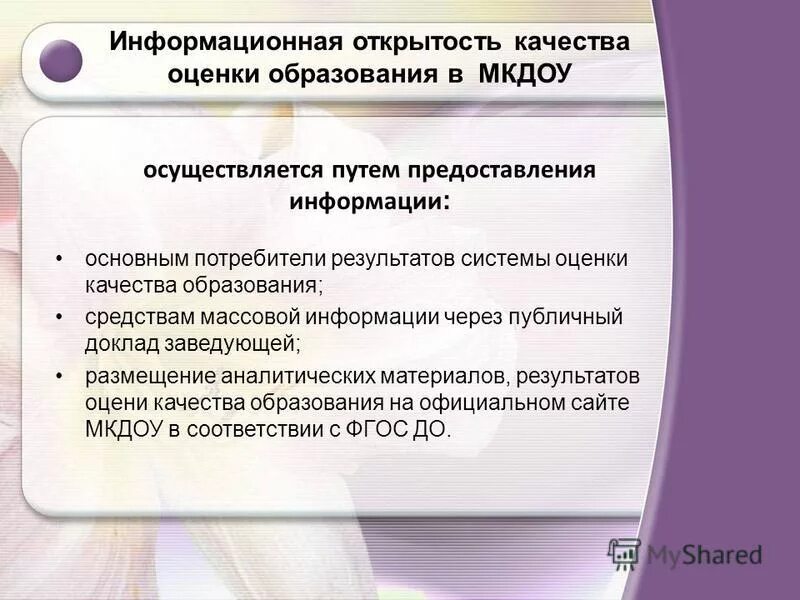 Информационная открытость качества оценки образования в МКДОУ

осуществляется путем предоставления информации:

• основным потребители результатов системы оценки качества образования;
• средствам массовой информации через публичный доклад заведующей;
• размещение аналитических материалов, результатов оцени качества образования на официальном сайте МКДОУ в соответствии с ФГОС ДО.

MyShared